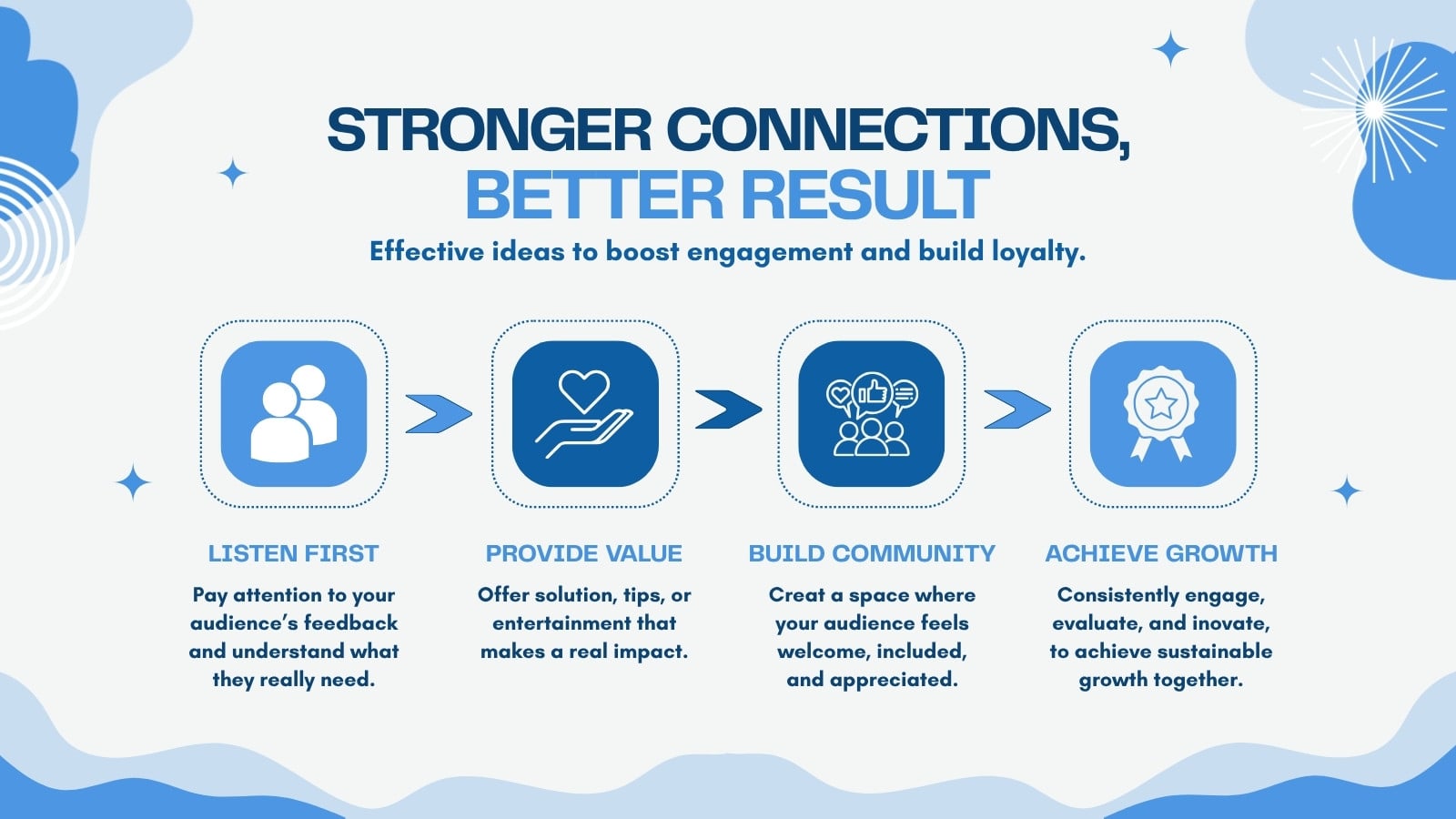 STRONGER CONNECTIONS, BETTER RESULT

Effective ideas to boost engagement and build loyalty.

LISTEN FIRST

Pay attention to your audience's feedback and understand what they really need.

PROVIDE VALUE

Offer solution, tips, or entertainment that makes a real impact.

BUILD COMMUNITY

Creat a space where your audience feels welcome, included, and appreciated.

ACHIEVE GROWTH

Consistently engage, evaluate, and inovate, to achieve sustainable growth together.